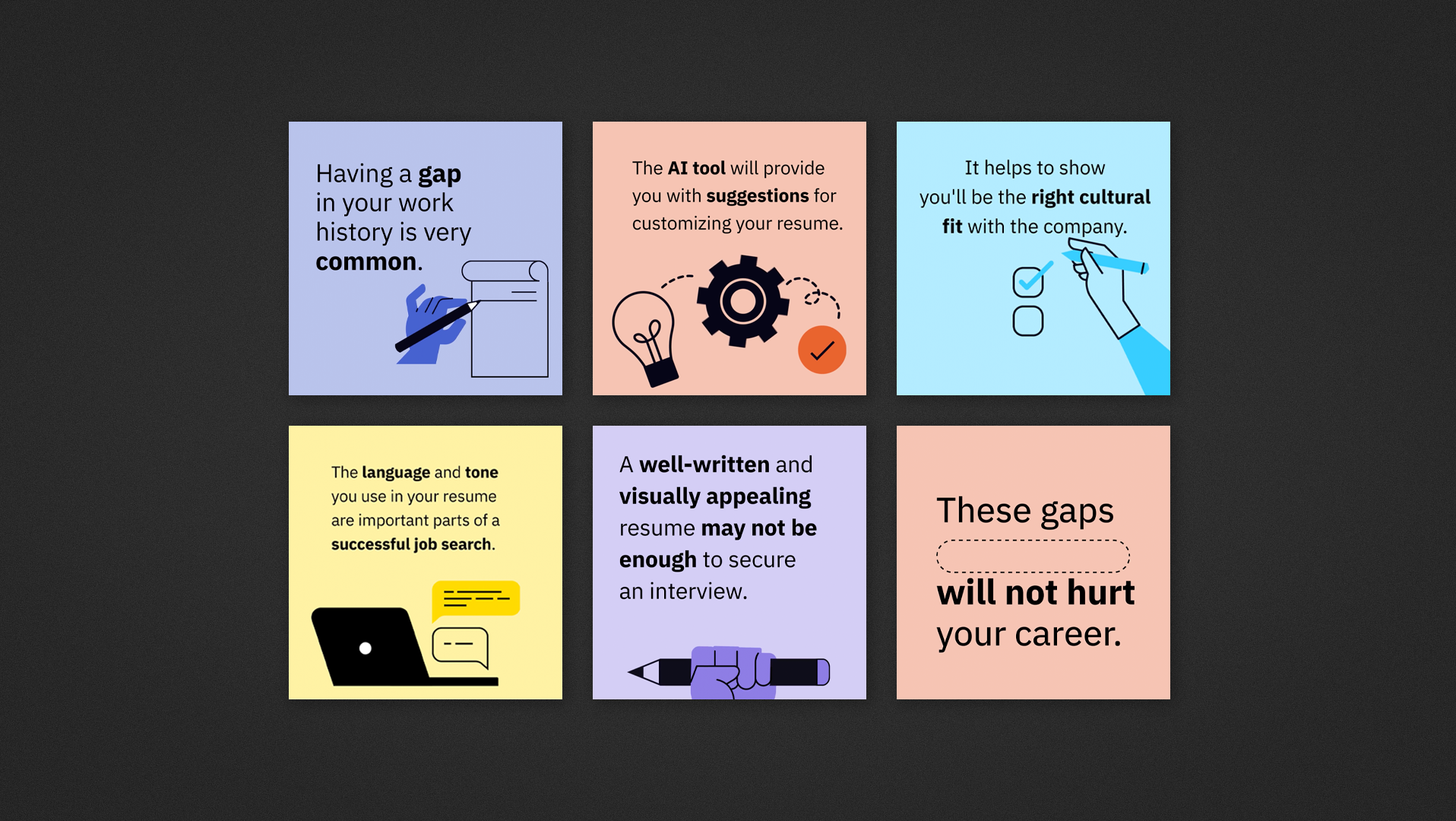 Having a gap in your work history is very common.

The AI tool will provide you with suggestions for customizing your resume.

It helps to show you'll be the right cultural fit with the company.

The language and tone you use in your resume are important parts of a successful job search.

A well-written and visually appealing resume may not be enough to secure an interview.

These gaps will not hurt your career.